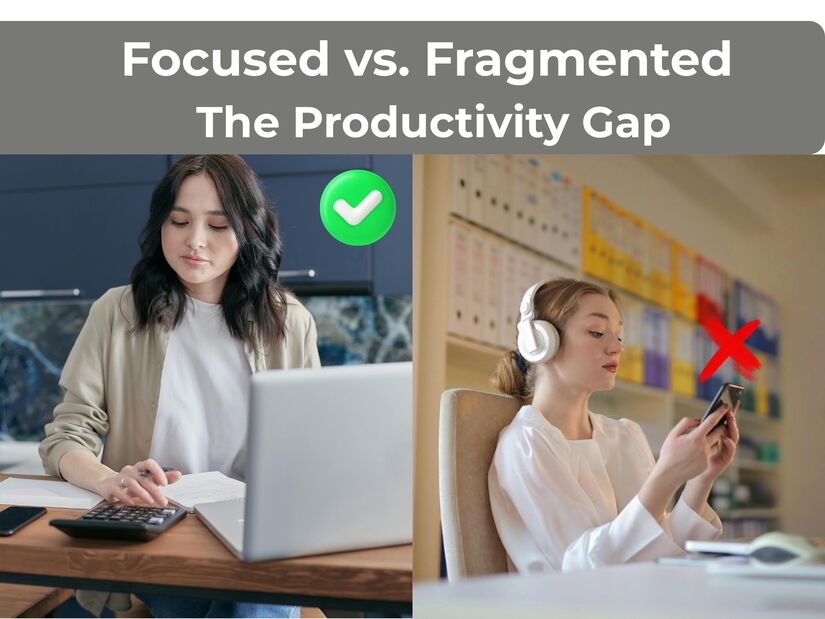 Focused vs. Fragmented
The Productivity Gap